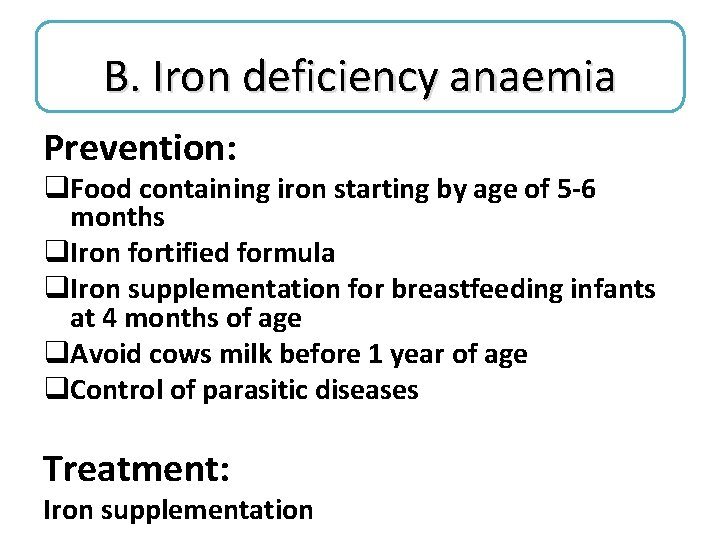 B. Iron deficiency anaemia

Prevention:

❑Food containing iron starting by age of 5-6 months

❑Iron fortified formula

❑Iron supplementation for breastfeeding infants at 4 months of age

❑Avoid cows milk before 1 year of age

❑Control of parasitic diseases

Treatment:

Iron supplementation